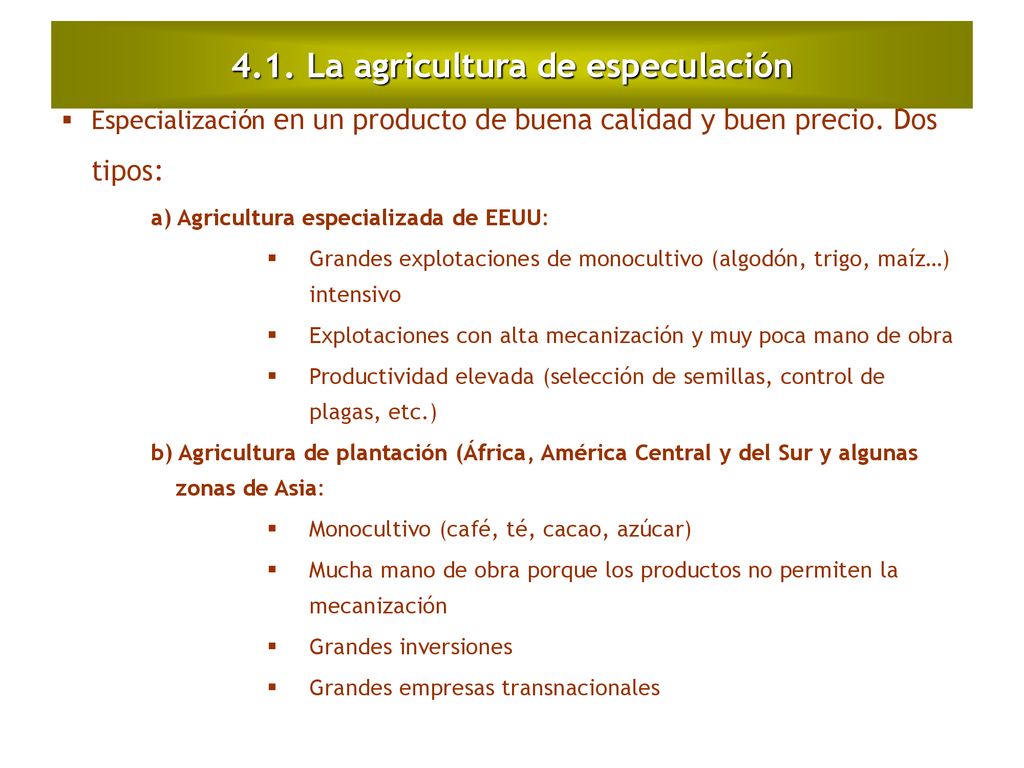 4.1. La agricultura de especulación

▪ Especialización en un producto de buena calidad y buen precio. Dos tipos:

a) Agricultura especializada de EEUU:

▪ Grandes explotaciones de monocultivo (algodón, trigo, maíz…) intensivo

▪ Explotaciones con alta mecanización y muy poca mano de obra

▪ Productividad elevada (selección de semillas, control de plagas, etc.)

b) Agricultura de plantación (África, América Central y del Sur y algunas zonas de Asia:

▪ Monocultivo (café, té, cacao, azúcar)

▪ Mucha mano de obra porque los productos no permiten la mecanización

▪ Grandes inversiones

▪ Grandes empresas transnacionales